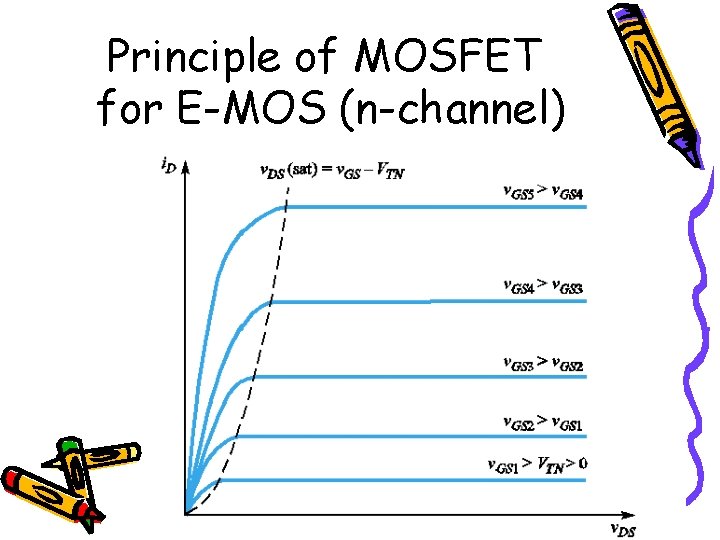 Principle of MOSFET for E-MOS (n-channel)

$i_D$

$v_{DS}(\text{sat}) = v_{GS} - V_{TN}$

$v_{GS5} > v_{GS4}$

$v_{GS4} > v_{GS3}$

$v_{GS3} > v_{GS2}$

$v_{GS2} > v_{GS1}$

$v_{GS1} > V_{TN} > 0$

$v_{DS}$